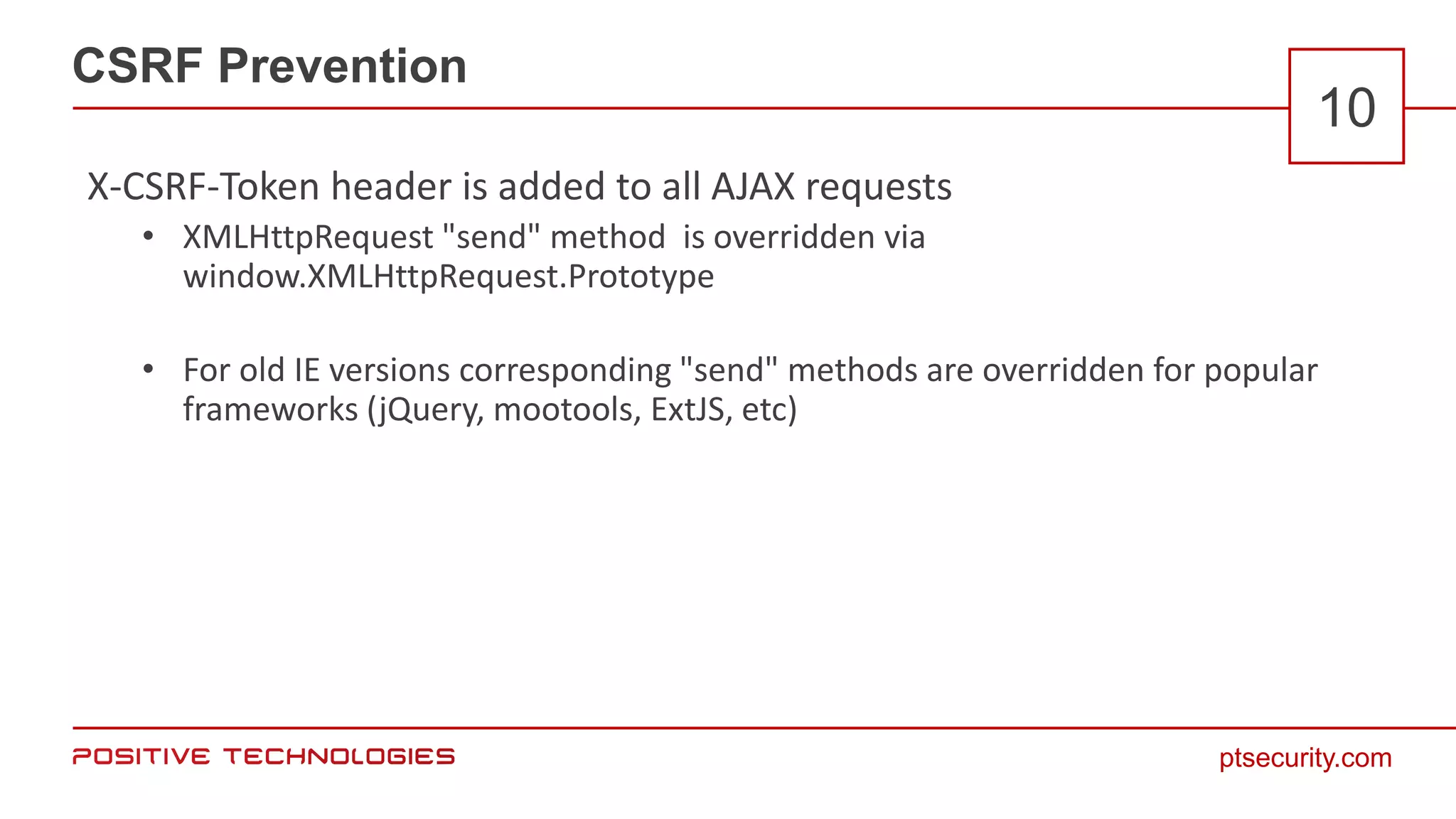 CSRF Prevention

10

X-CSRF-Token header is added to all AJAX requests

• XMLHttpRequest "send" method is overridden via window.XMLHttpRequest.Prototype

• For old IE versions corresponding "send" methods are overridden for popular frameworks (jQuery, mootools, ExtJS, etc)

POSITIVE TECHNOLOGIES

ptsecurity.com